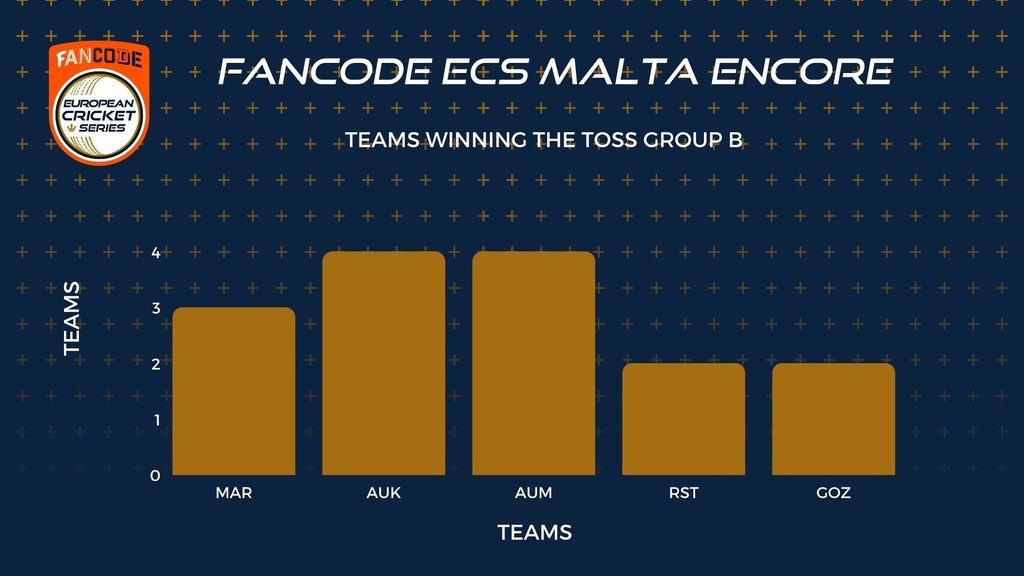 FANCODE
EUROPEAN CRICKET SERIES

FANCODE ECS MALTA ENCORE

TEAMS WINNING THE TOSS GROUP B

TEAMS

4
3
2
1
0

MAR
AUK
AUM
RST
GOZ

TEAMS